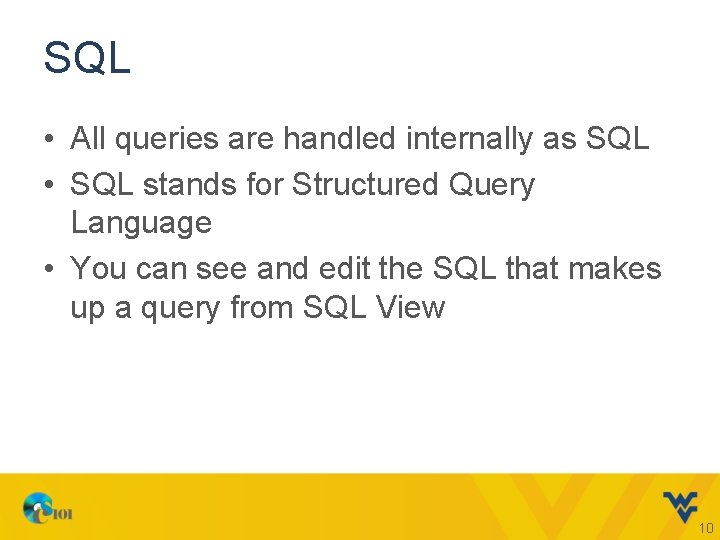 SQL

• All queries are handled internally as SQL
• SQL stands for Structured Query Language
• You can see and edit the SQL that makes up a query from SQL View

CS101

10